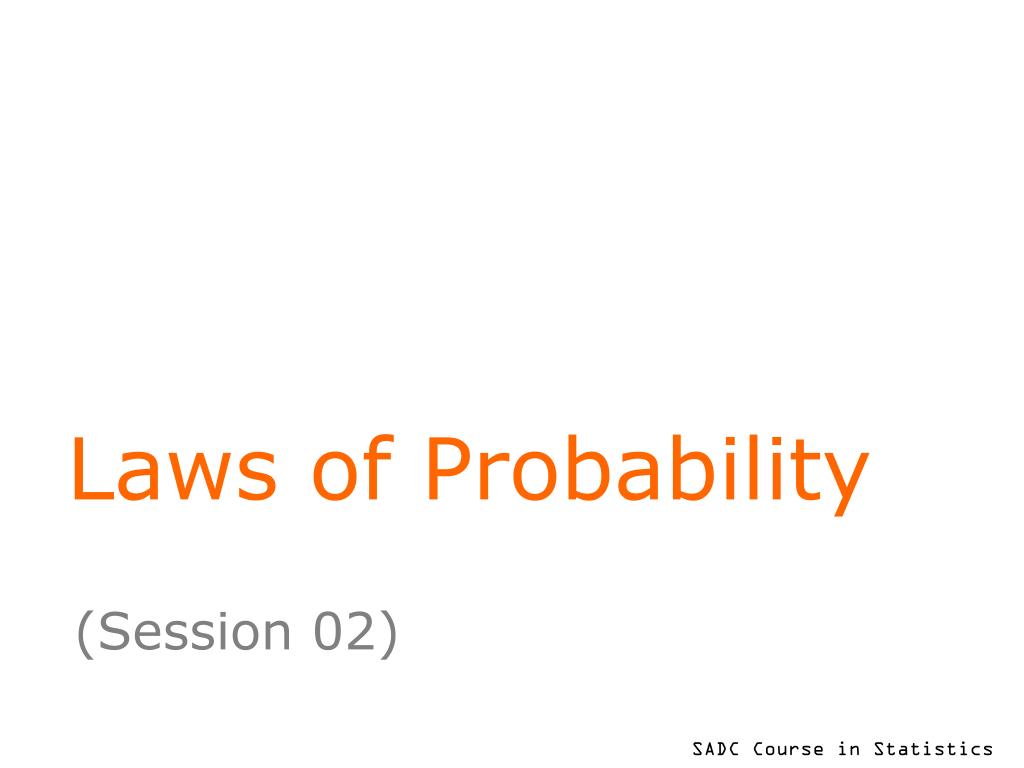 Laws of Probability

(Session 02)

SADC Course in Statistics